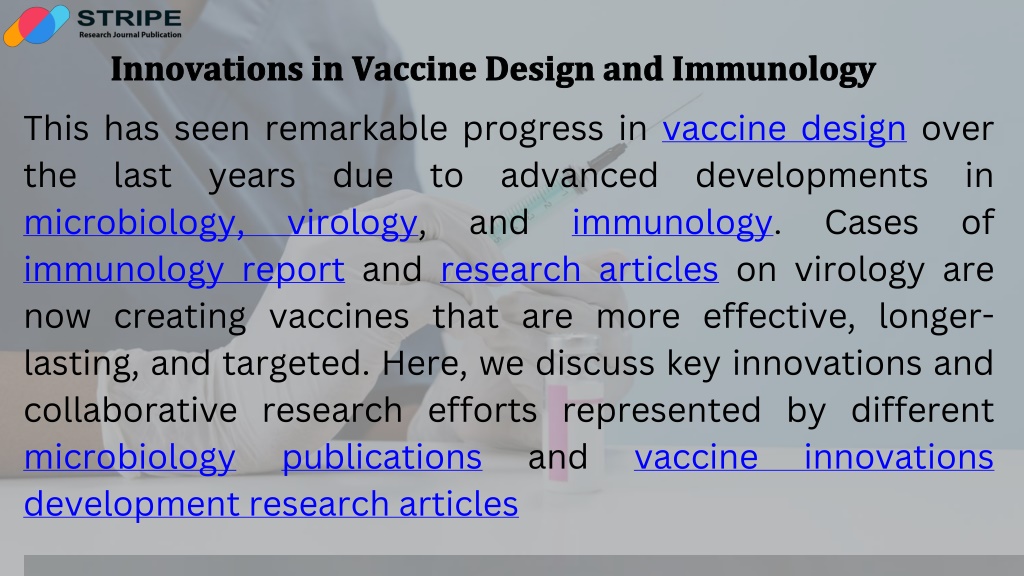 STRIPE
Research Journal Publication

Innovations in Vaccine Design and Immunology

This has seen remarkable progress in vaccine design over the last years due to advanced developments in microbiology, virology, and immunology. Cases of immunology report and research articles on virology are now creating vaccines that are more effective, longer-lasting, and targeted. Here, we discuss key innovations and collaborative research efforts represented by different microbiology publications and vaccine innovations development research articles